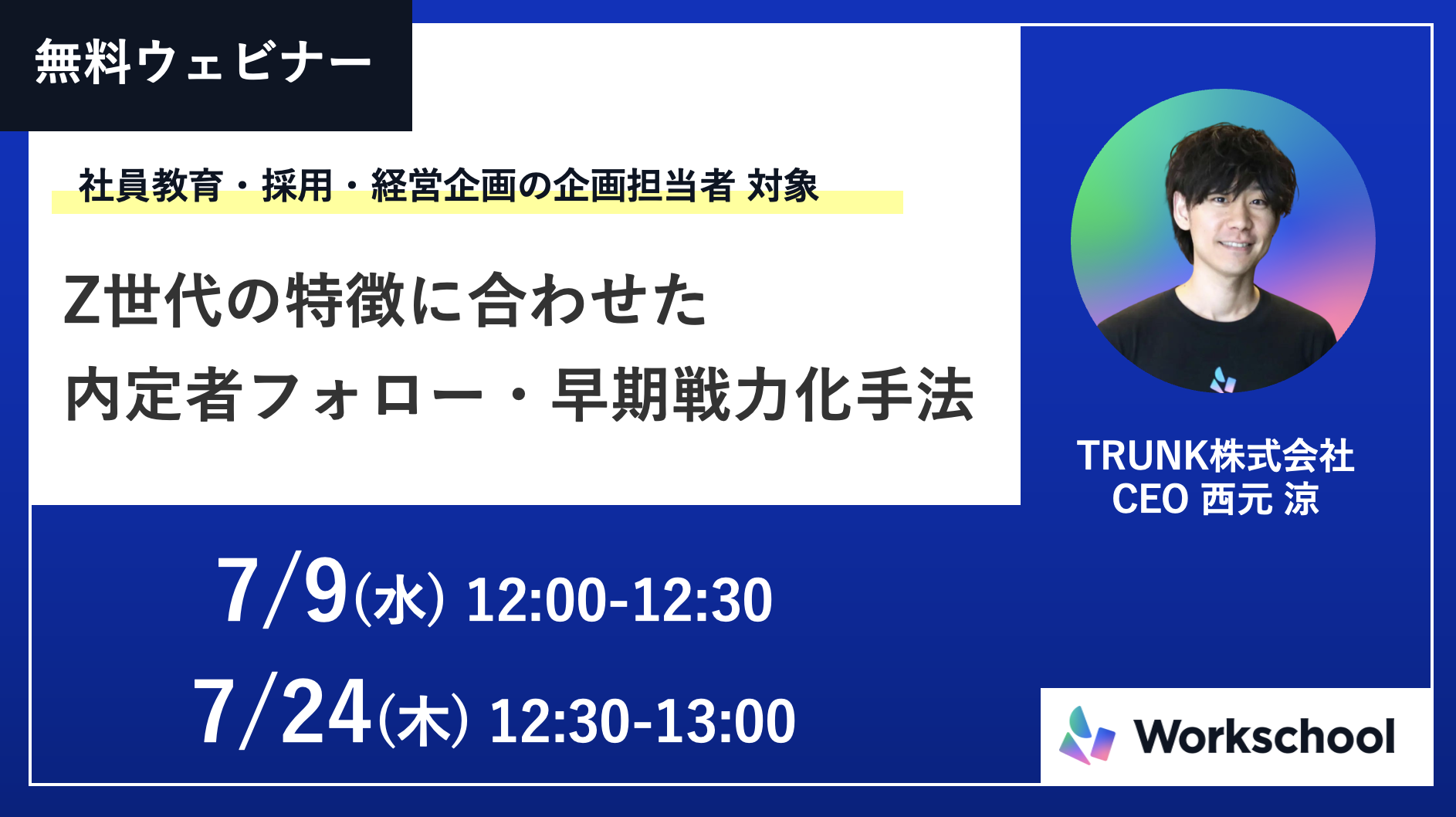 無料ウェビナー

社員教育・採用・経営企画の企画担当者 対象

Z世代の特徴に合わせた
内定者フォロー・早期戦力化手法

TRUNK株式会社
CEO 西元 涼

7/9(水) 12:00-12:30
7/24(木) 12:30-13:00

Workschool